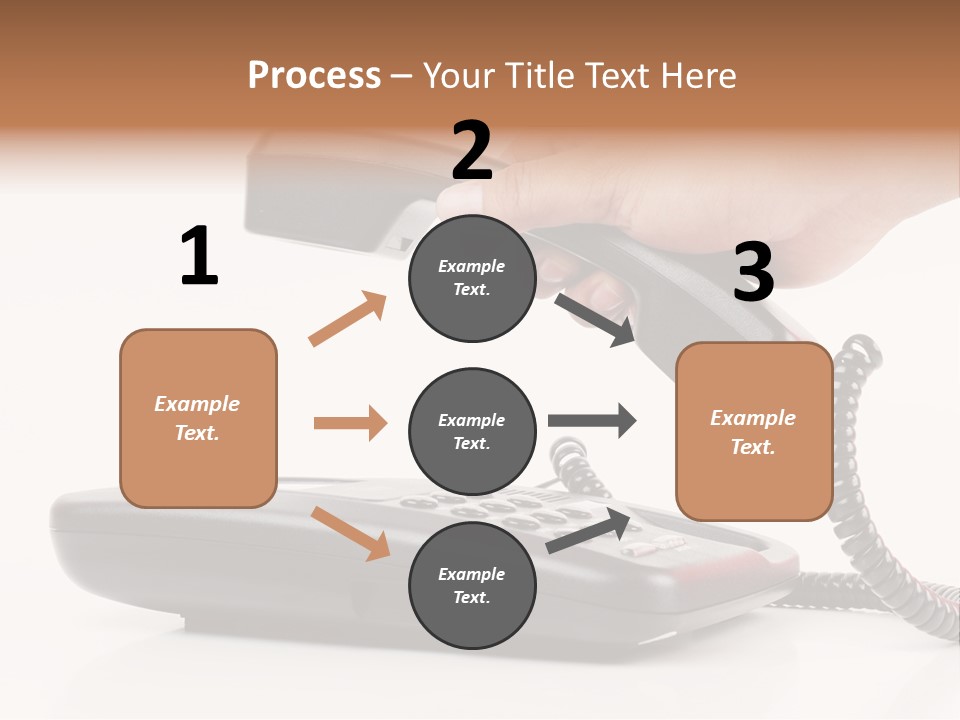 Process – Your Title Text Here

1

Example Text.

2

Example Text.

Example Text.

Example Text.

3

Example Text.